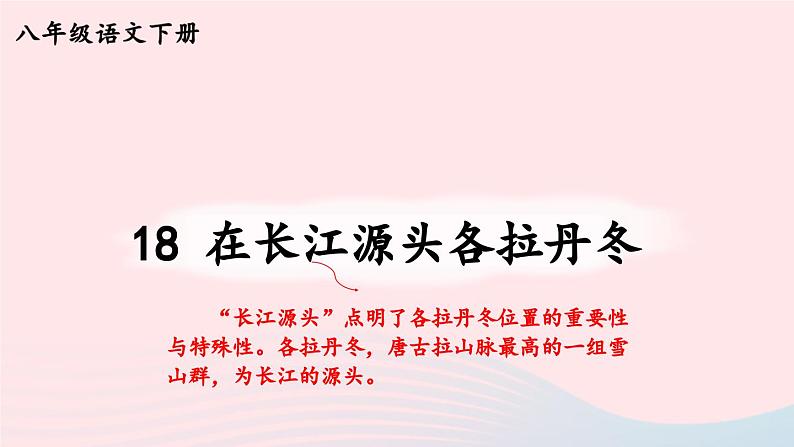 八年级语文下册

18 在长江源头各拉丹冬

“长江源头”点明了各拉丹冬位置的重要性与特殊性。各拉丹冬，唐古拉山脉最高的一组雪山群，为长江的源头。